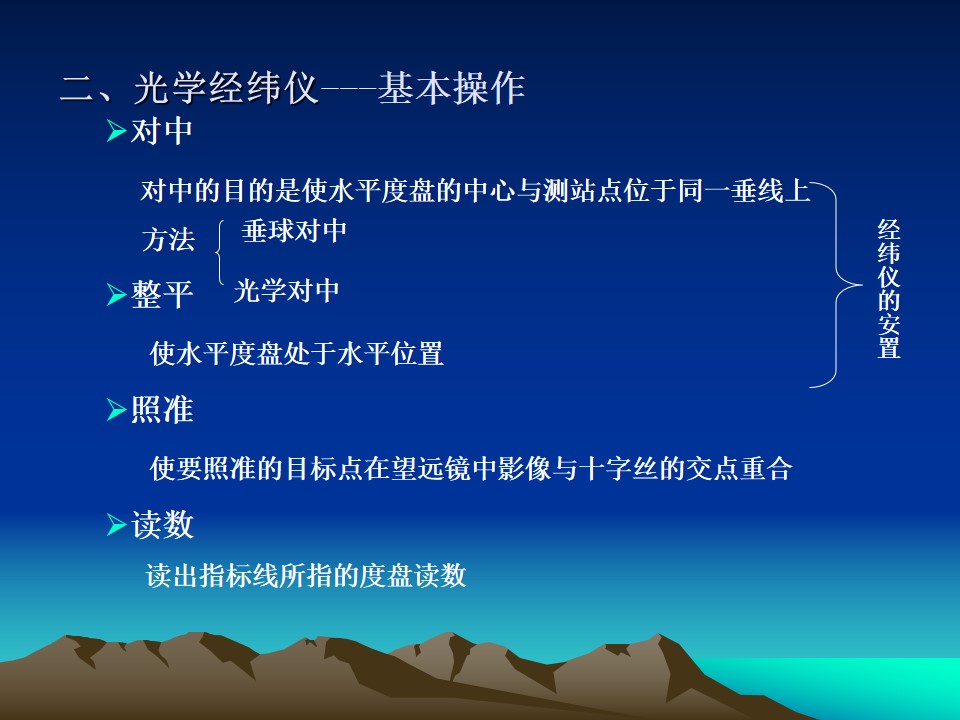 二、光学经纬仪---基本操作

➢对中

对中的目的是使水平度盘的中心与测站点位于同一垂线上

方法 垂球对中
光学对中

➢整平

使水平度盘处于水平位置

经纬仪的安置

➢照准

使要照准的目标点在望远镜中影像与十字丝的交点重合

➢读数

读出指标线所指的度盘读数